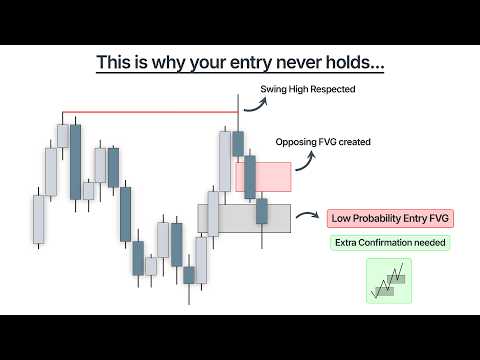 This is why your entry never holds...

Swing High Respected

Opposing FVG created

Low Probability Entry FVG

Extra Confirmation needed